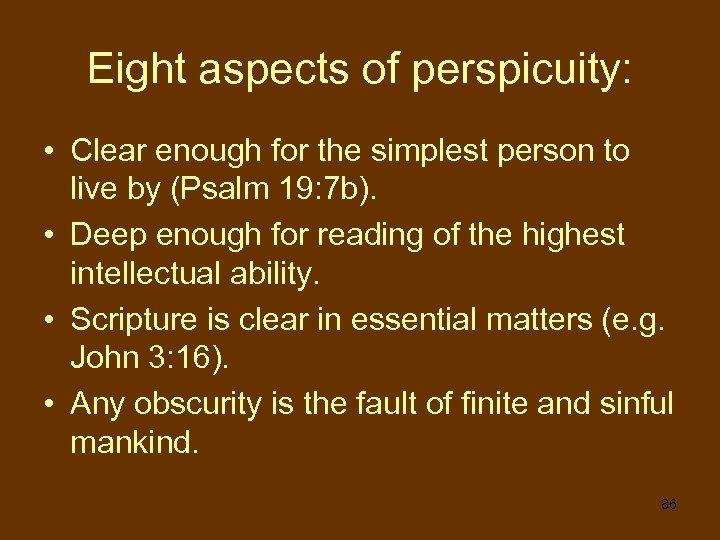 Eight aspects of perspicuity:

• Clear enough for the simplest person to live by (Psalm 19:7b).
• Deep enough for reading of the highest intellectual ability.
• Scripture is clear in essential matters (e.g. John 3:16).
• Any obscurity is the fault of finite and sinful mankind.

86